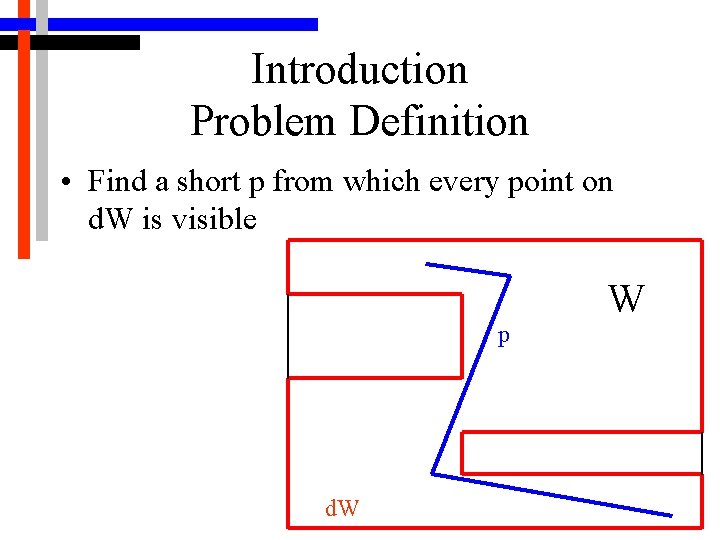 Introduction
Problem Definition

• Find a short p from which every point on dW is visible

W

p

dW